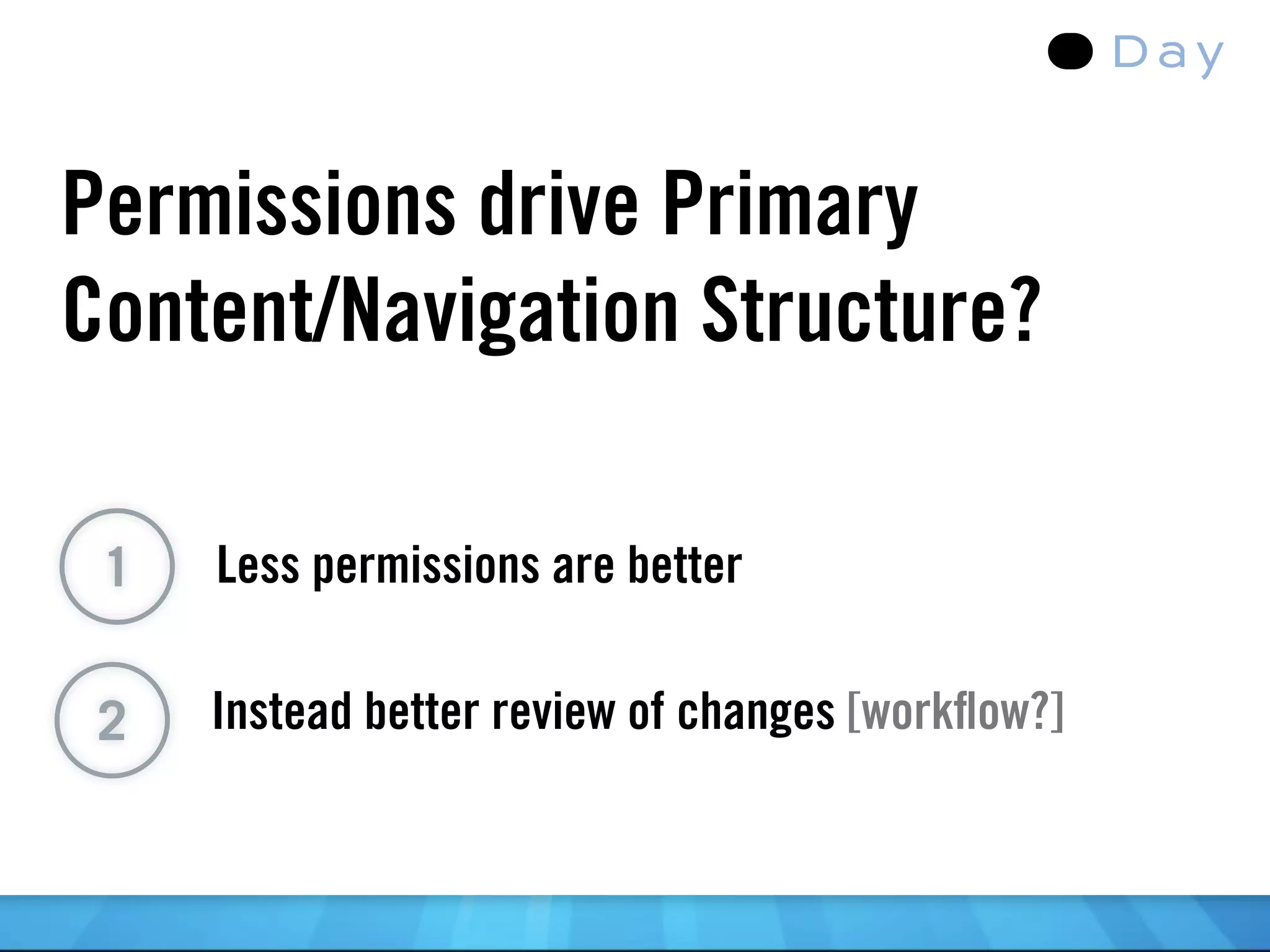 Day

Permissions drive Primary Content/Navigation Structure?

1 Less permissions are better

2 Instead better review of changes [workflow?]